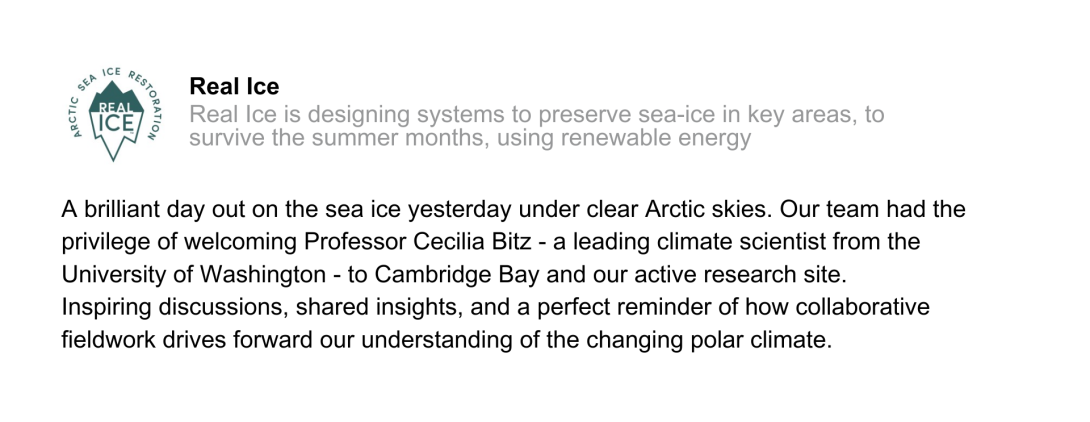 ARCTIC SEA ICE RESTORATION
REAL ICE

Real Ice
Real Ice is designing systems to preserve sea-ice in key areas, to survive the summer months, using renewable energy

A brilliant day out on the sea ice yesterday under clear Arctic skies. Our team had the privilege of welcoming Professor Cecilia Bitz - a leading climate scientist from the University of Washington - to Cambridge Bay and our active research site.
Inspiring discussions, shared insights, and a perfect reminder of how collaborative fieldwork drives forward our understanding of the changing polar climate.